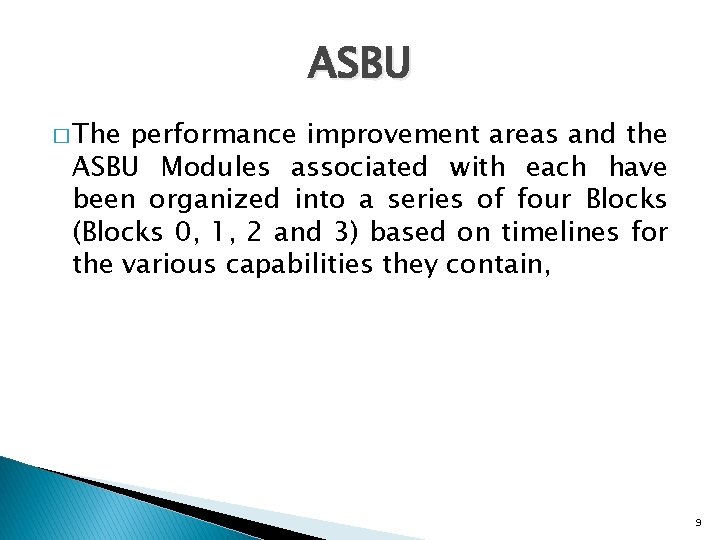 ASBU

□ The performance improvement areas and the ASBU Modules associated with each have been organized into a series of four Blocks (Blocks 0, 1, 2 and 3) based on timelines for the various capabilities they contain,

9